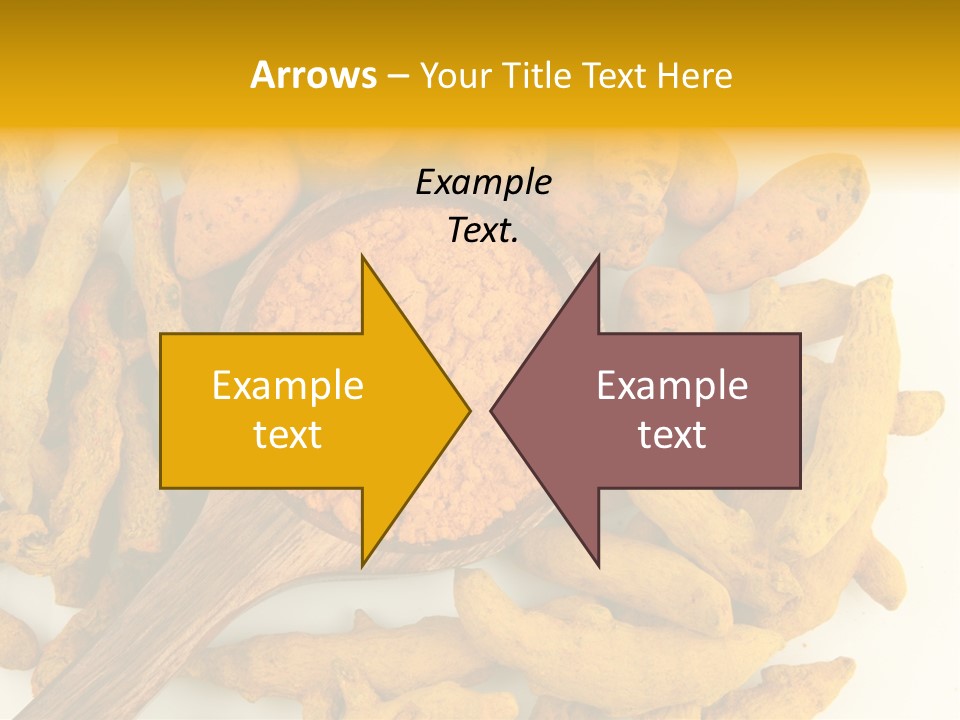 Arrows – Your Title Text Here

Example Text.

Example text

Example text